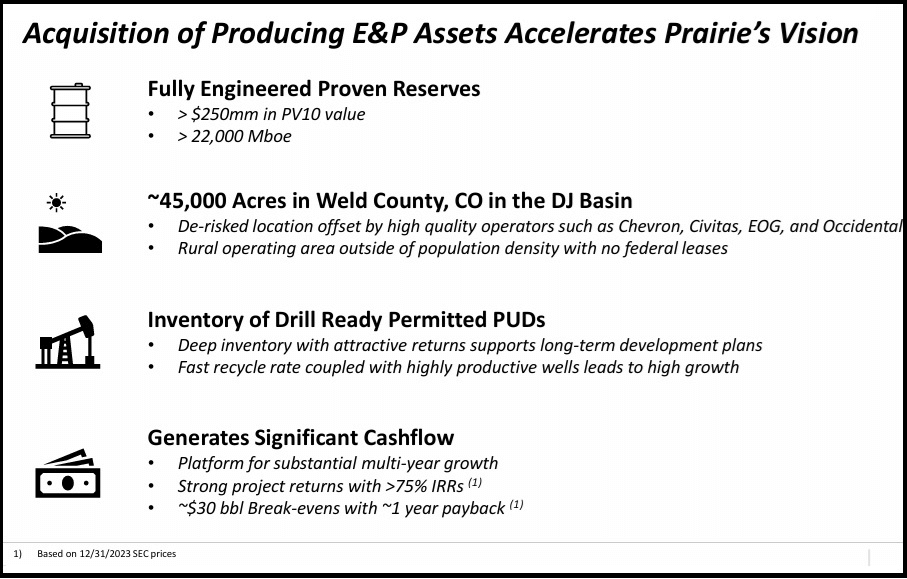 Acquisition of Producing E&P Assets Accelerates Prairie's Vision

Fully Engineered Proven Reserves
• > $250mm in PV10 value
• > 22,000 Mboe

~45,000 Acres in Weld County, CO in the DJ Basin
• De-risked location offset by high quality operators such as Chevron, Civitas, EOG, and Occidental
• Rural operating area outside of population density with no federal leases

Inventory of Drill Ready Permitted PUDs
• Deep inventory with attractive returns supports long-term development plans
• Fast recycle rate coupled with highly productive wells leads to high growth

Generates Significant Cashflow
• Platform for substantial multi-year growth
• Strong project returns with >75% IRRs $^{(1)}$
• ~$30 bbl Break-evens with ~1 year payback $^{(1)}$

1) Based on 12/31/2023 SEC prices